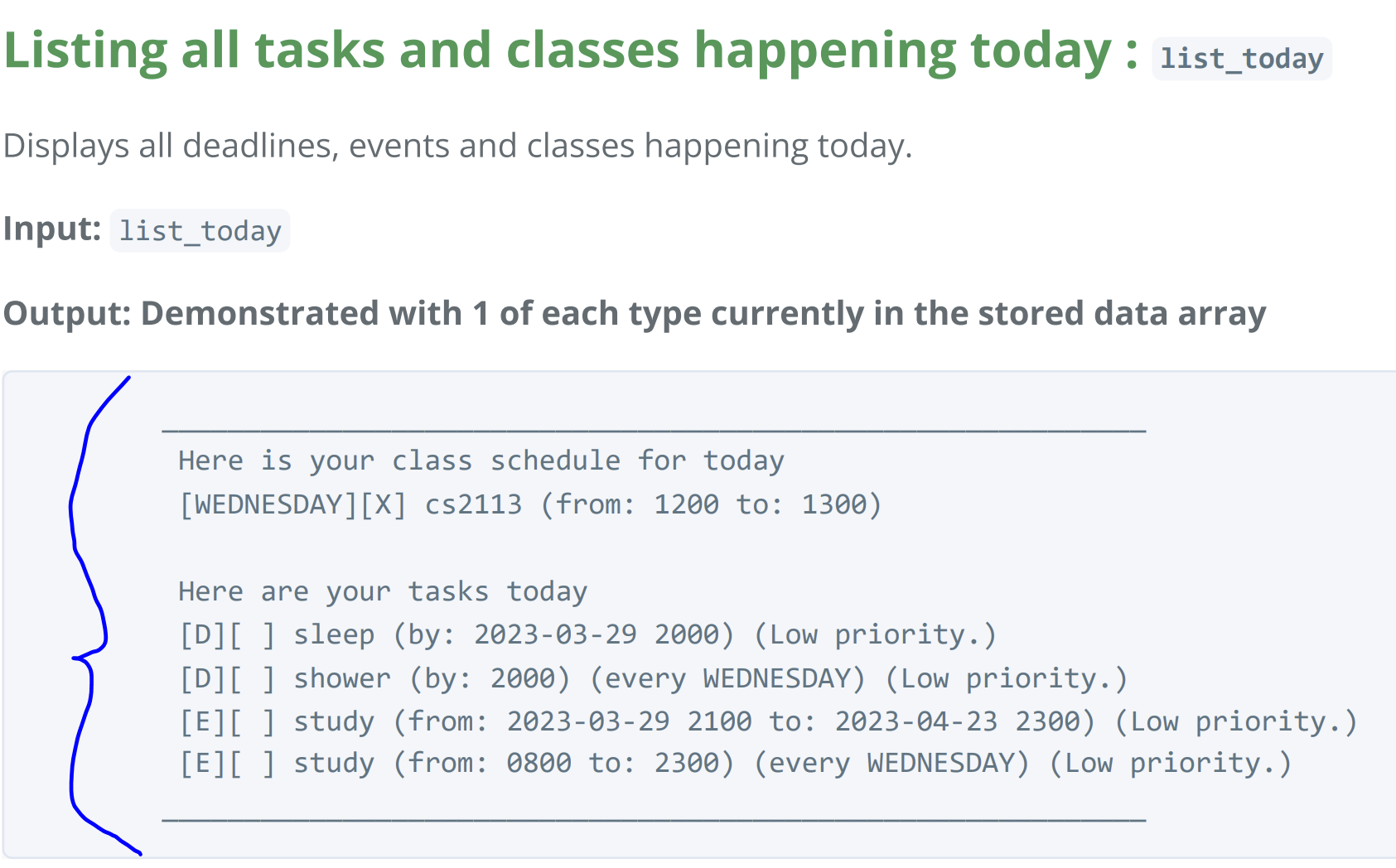 Listing all tasks and classes happening today : list_today

Displays all deadlines, events and classes happening today.

Input: list_today

Output: Demonstrated with 1 of each type currently in the stored data array

____________________________________________________________
Here is your class schedule for today
[WEDNESDAY][X] cs2113 (from: 1200 to: 1300)

Here are your tasks today
[D][ ] sleep (by: 2023-03-29 2000) (Low priority.)
[D][ ] shower (by: 2000) (every WEDNESDAY) (Low priority.)
[E][ ] study (from: 2023-03-29 2100 to: 2023-04-23 2300) (Low priority.)
[E][ ] study (from: 0800 to: 2300) (every WEDNESDAY) (Low priority.)
____________________________________________________________